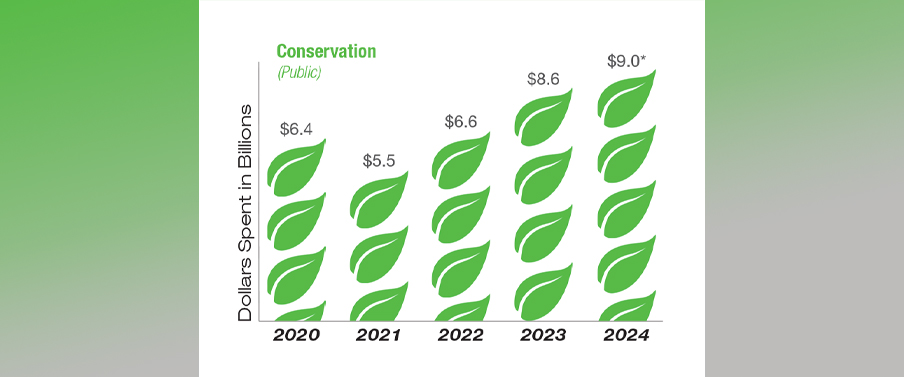 Conservation
(Public)

Dollars Spent in Billions

$6.4
$5.5
$6.6
$8.6
$9.0*

2020
2021
2022
2023
2024